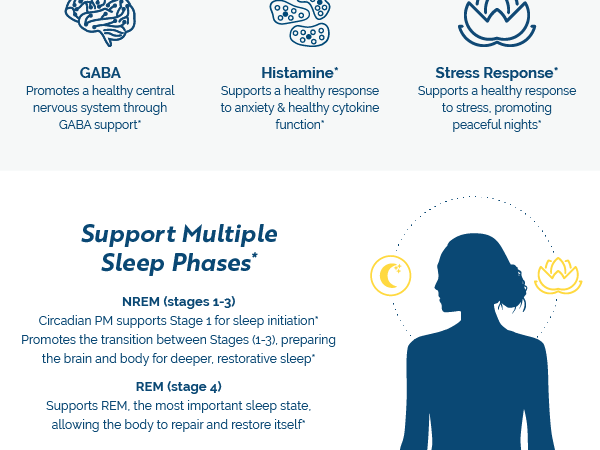 GABA
Promotes a healthy central nervous system through GABA support*

Histamine*
Supports a healthy response to anxiety & healthy cytokine function*

Stress Response*
Supports a healthy response to stress, promoting peaceful nights*

Support Multiple Sleep Phases*

NREM (stages 1-3)
Circadian PM supports Stage 1 for sleep initiation*
Promotes the transition between Stages (1-3), preparing the brain and body for deeper, restorative sleep*

REM (stage 4)
Supports REM, the most important sleep state, allowing the body to repair and restore itself*